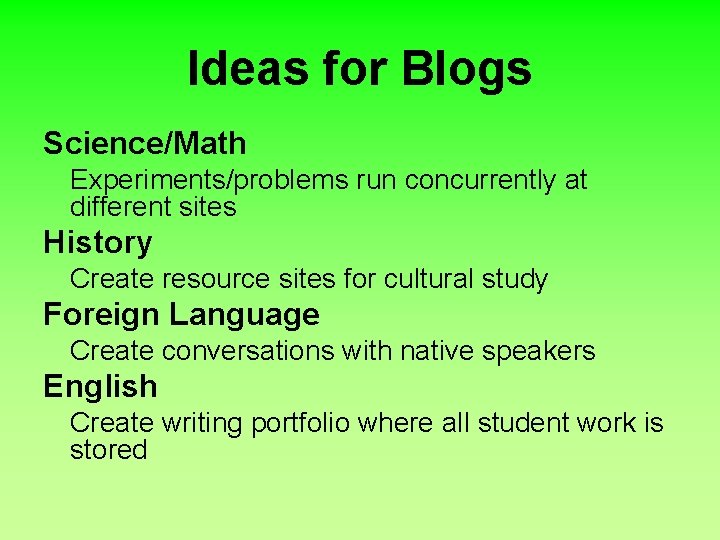 Ideas for Blogs

Science/Math

Experiments/problems run concurrently at different sites

History

Create resource sites for cultural study

Foreign Language

Create conversations with native speakers

English

Create writing portfolio where all student work is stored